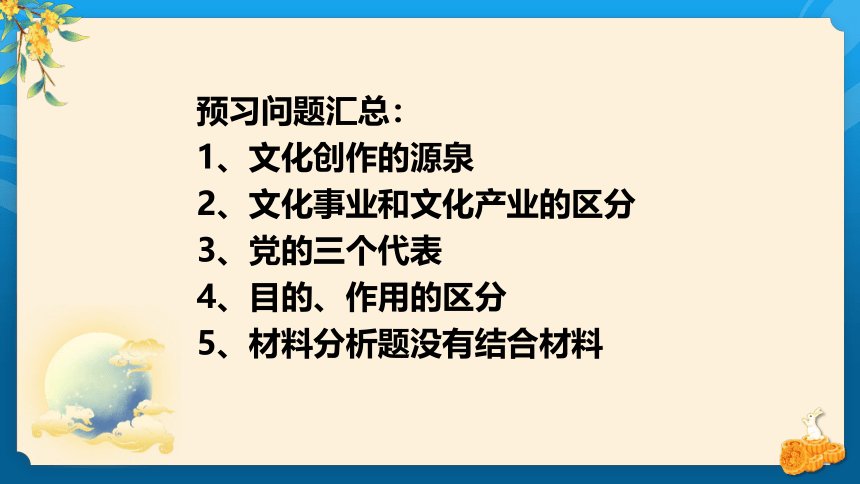 预习问题汇总：
1、文化创作的源泉
2、文化事业和文化产业的区分
3、党的三个代表
4、目的、作用的区分
5、材料分析题没有结合材料